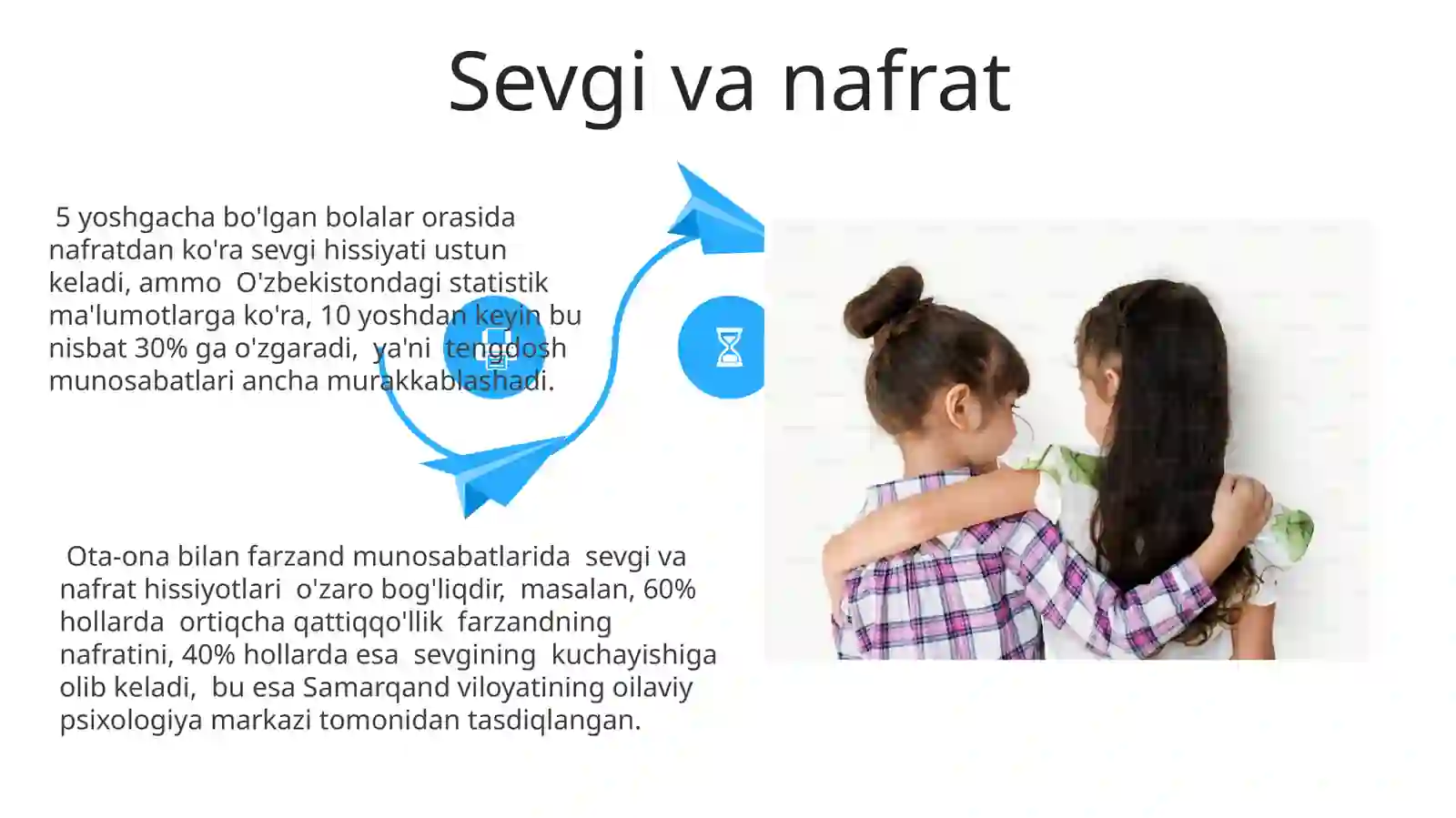 Sevgi va nafrat

5 yoshgacha bo'lgan bolalar orasida nafratdan ko'ra sevgi hissiyati ustun keladi, ammo O'zbekistondagi statistik ma'lumotlarga ko'ra, 10 yoshdan keyin bu nisbat 30% ga o'zgaradi, ya'ni tengdosh munosabatlari ancha murakkablashadi.

Ota-ona bilan farzand munosabatlarida sevgi va nafrat hissiyotlari o'zaro bog'liqdir, masalan, 60% hollarda ortiqcha qattiqqo'llik farzandning nafratini, 40% hollarda esa sevgining kuchayishiga olib keladi, bu esa Samarqand viloyatining oilaviy psixologiya markazi tomonidan tasdiqlangan.